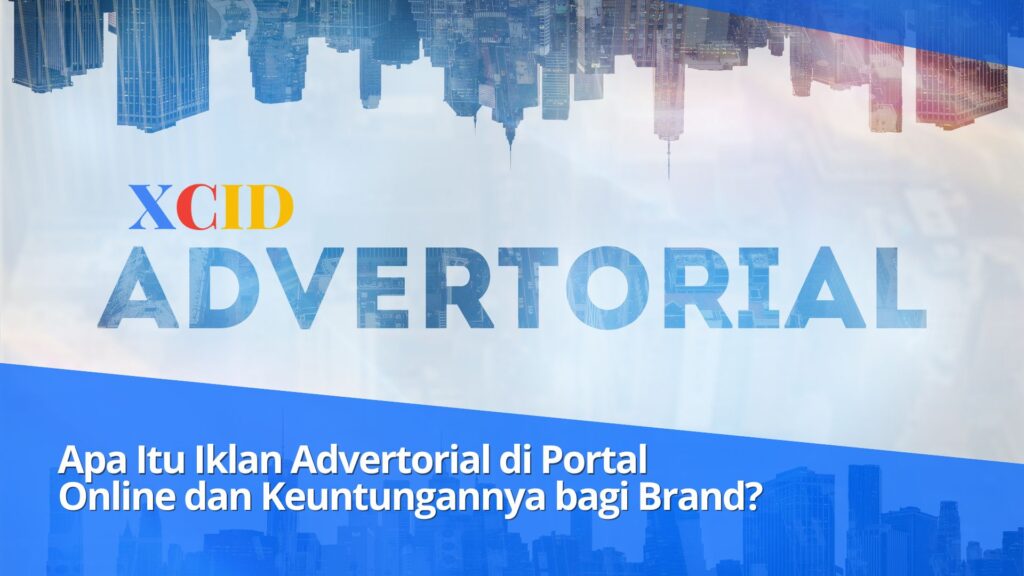 XCID
ADVERTORIAL

Apa Itu Iklan Advertorial di Portal Online dan Keuntungannya bagi Brand?